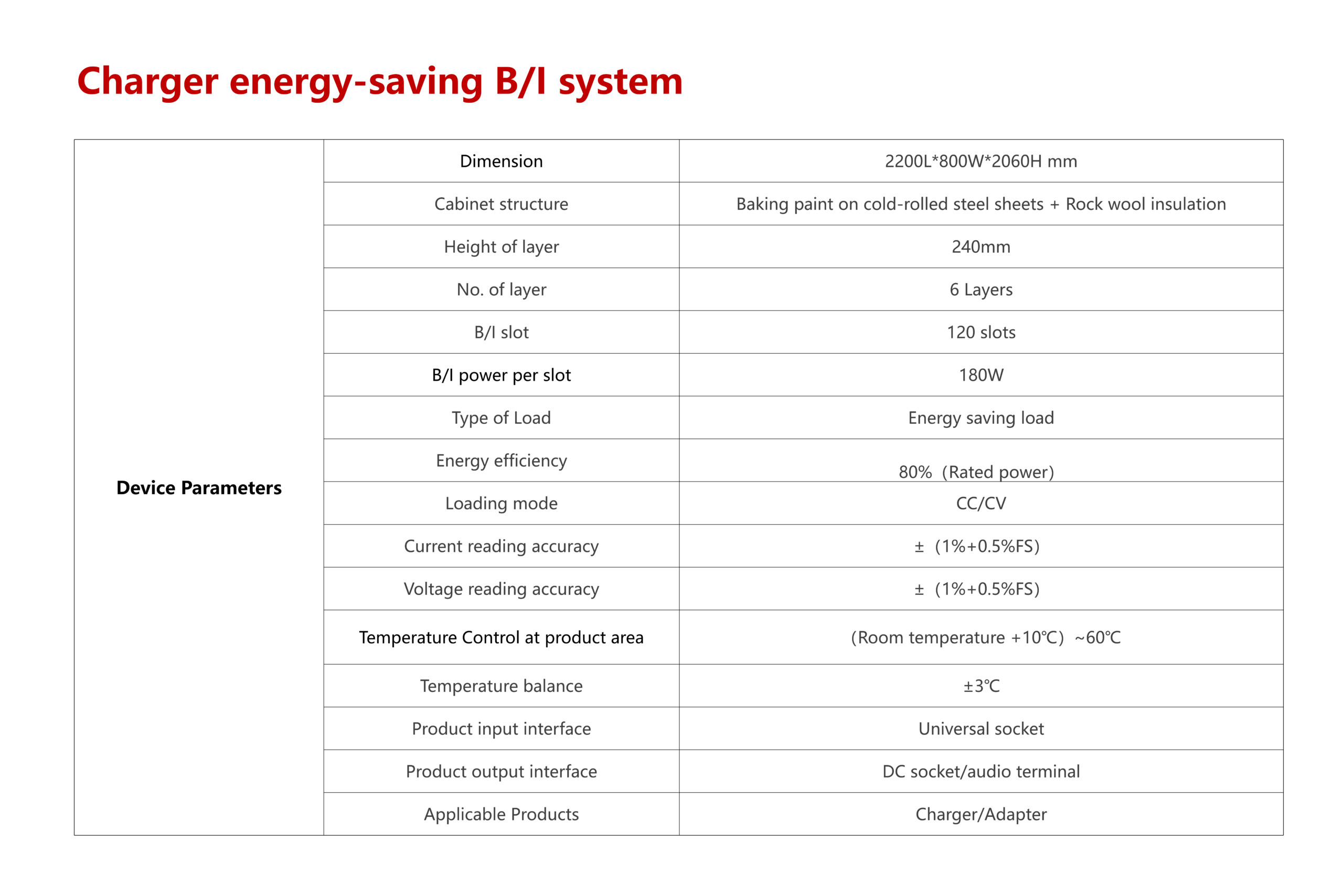 Charger energy-saving B/I system

| Device Parameters | Dimension | 2200L*800W*2060H mm |
|---|---|---|
| | Cabinet structure | Baking paint on cold-rolled steel sheets + Rock wool insulation |
| | Height of layer | 240mm |
| | No. of layer | 6 Layers |
| | B/I slot | 120 slots |
| | B/I power per slot | 180W |
| | Type of Load | Energy saving load |
| | Energy efficiency | 80%（Rated power） |
| | Loading mode | CC/CV |
| | Current reading accuracy | ±（1%+0.5%FS） |
| | Voltage reading accuracy | ±（1%+0.5%FS） |
| | Temperature Control at product area | （Room temperature +10℃）~60℃ |
| | Temperature balance | ±3℃ |
| | Product input interface | Universal socket |
| | Product output interface | DC socket/audio terminal |
| | Applicable Products | Charger/Adapter |